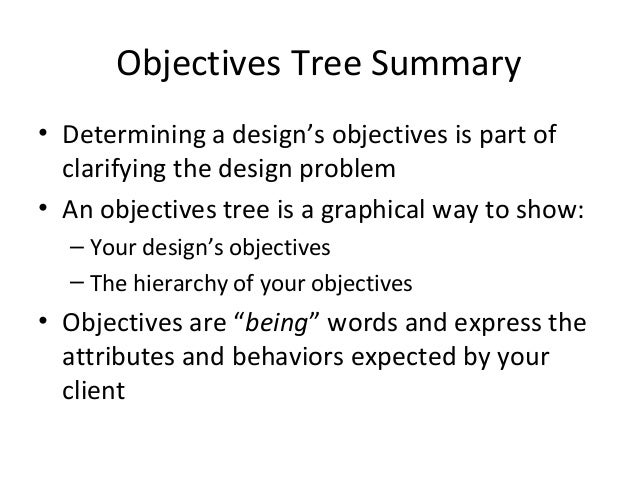 Objectives Tree Summary

• Determining a design’s objectives is part of clarifying the design problem

• An objectives tree is a graphical way to show:
  – Your design’s objectives
  – The hierarchy of your objectives

• Objectives are “being” words and express the attributes and behaviors expected by your client